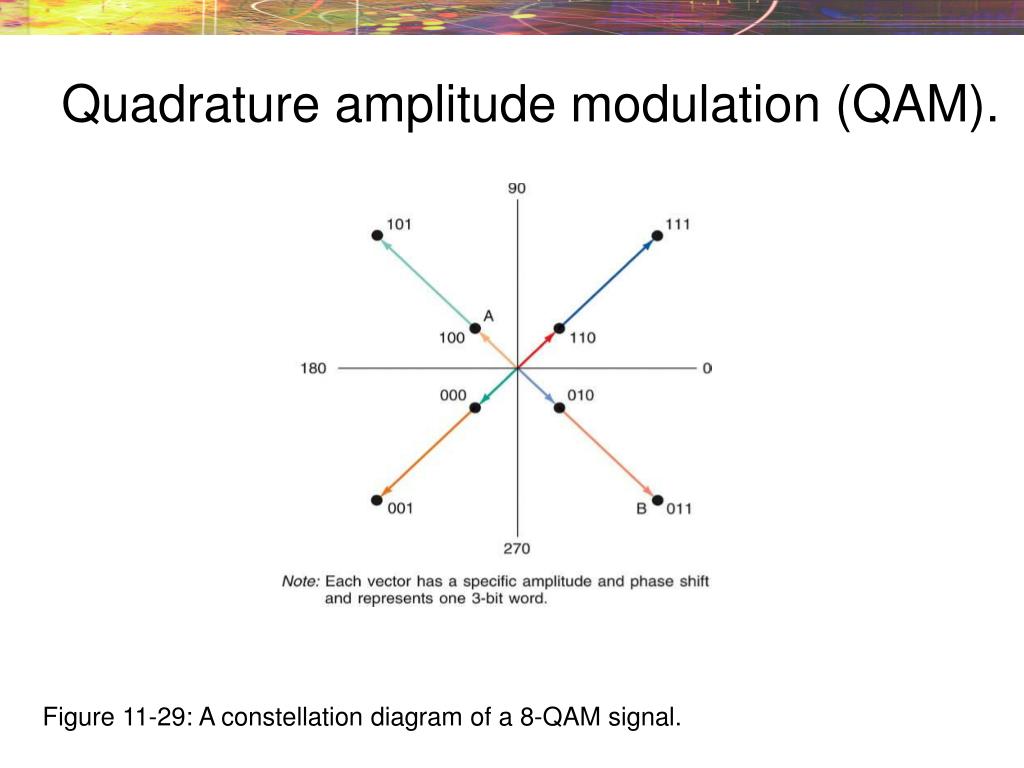 Quadrature amplitude modulation (QAM).

90

101

111

A

100

110

180

0

000

010

001

B 011

270

Note: Each vector has a specific amplitude and phase shift and represents one 3-bit word.

Figure 11-29: A constellation diagram of a 8-QAM signal.